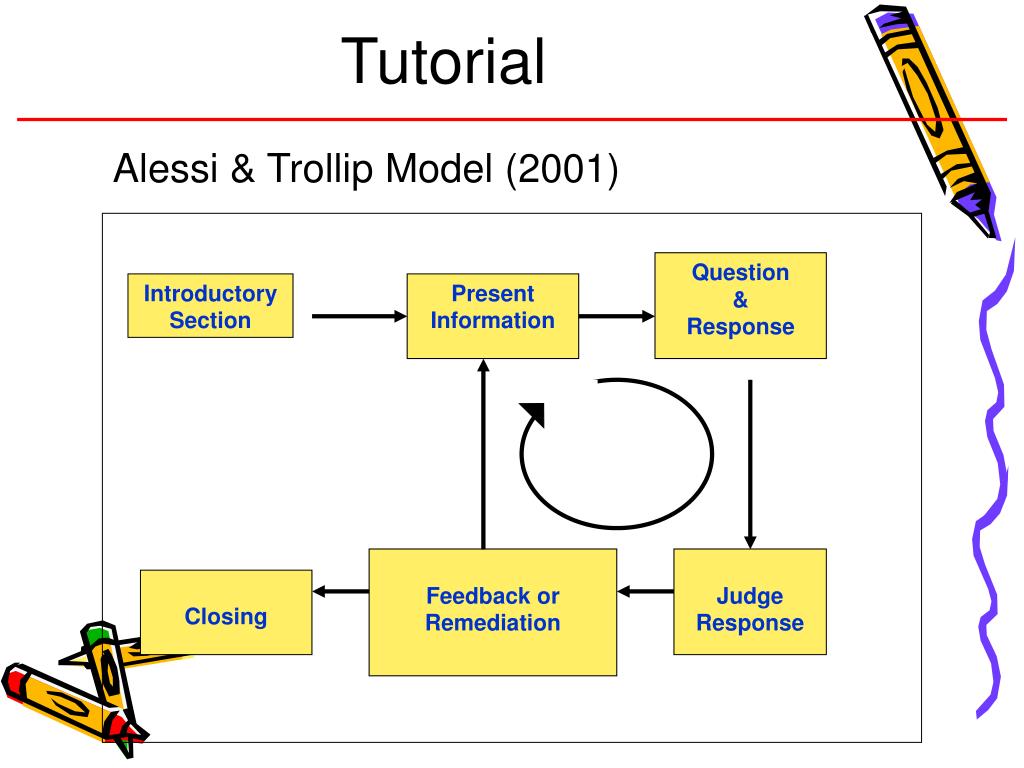 Tutorial

Alessi & Trollip Model (2001)

Introductory Section

Present Information

Question & Response

Judge Response

Feedback or Remediation

Closing